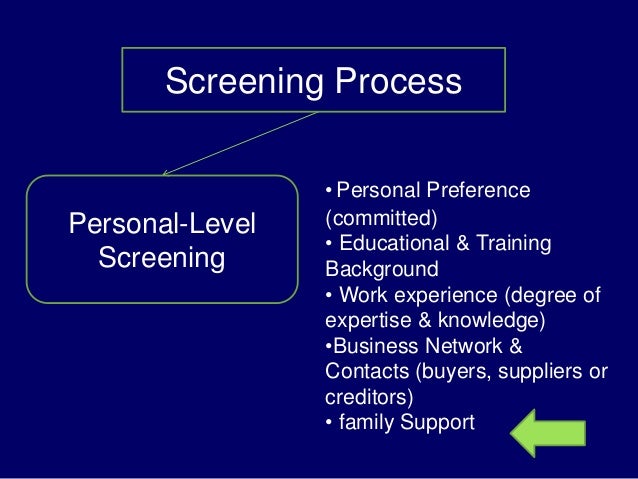 Screening Process

Personal-Level Screening

• Personal Preference (committed)
• Educational & Training Background
• Work experience (degree of expertise & knowledge)
•Business Network & Contacts (buyers, suppliers or creditors)
• family Support